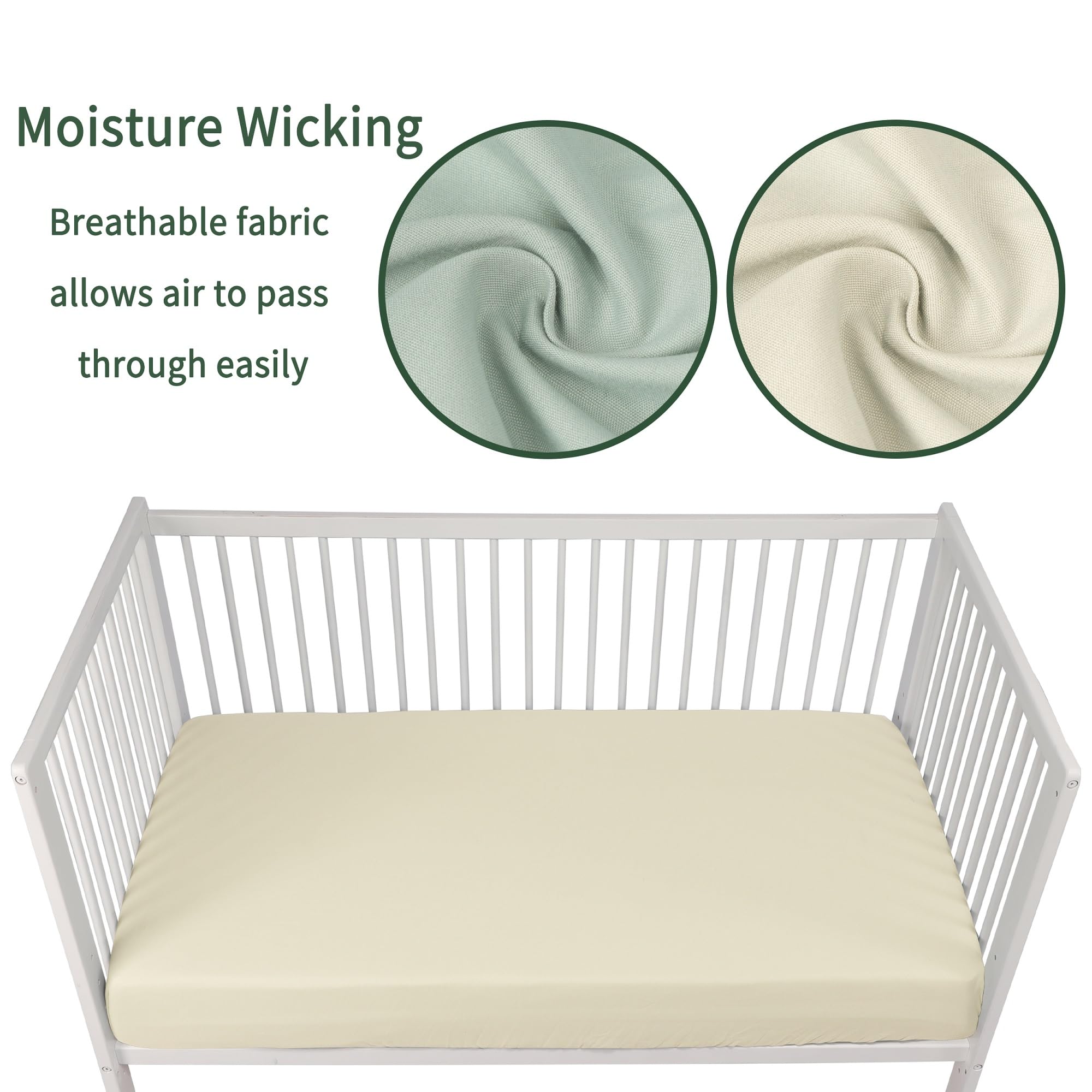 Moisture Wicking

Breathable fabric allows air to pass through easily